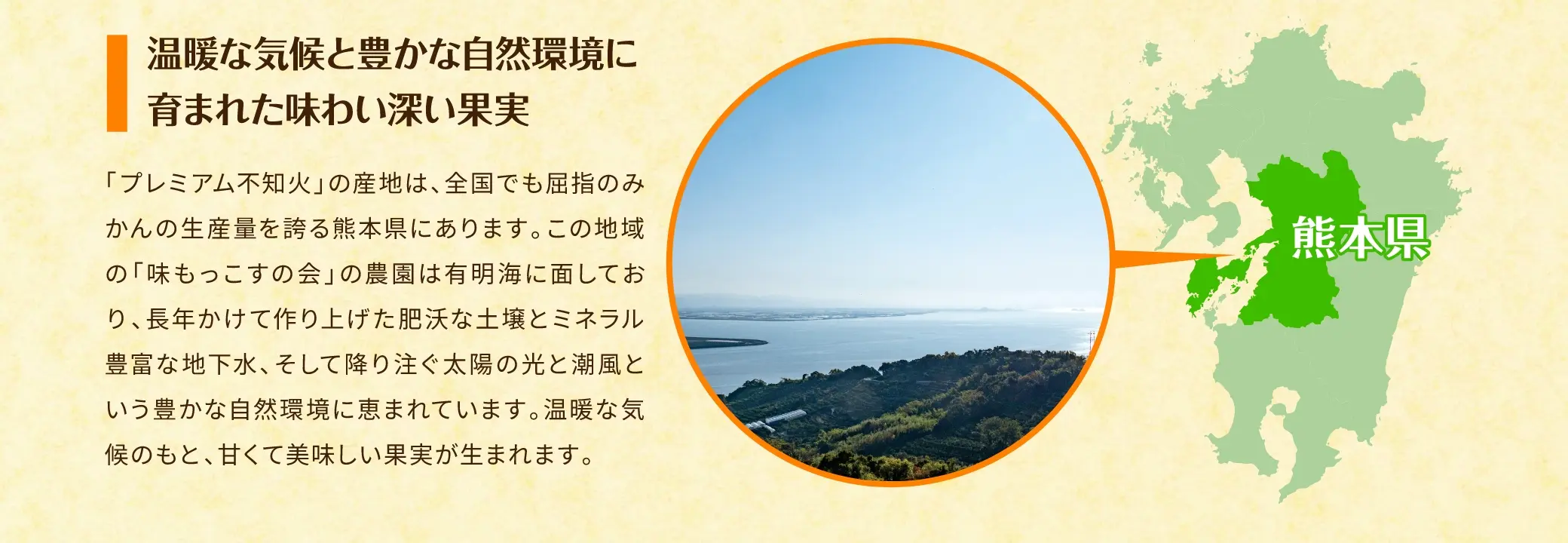 温暖な気候と豊かな自然環境に育まれた味わい深い果実

「プレミアム不知火」の産地は、全国でも屈指のみかんの生産量を誇る熊本県にあります。この地域の「味もっこすの会」の農園は有明海に面しており、長年かけて作り上げた肥沃な土壌とミネラル豊富な地下水、そして降り注ぐ太陽の光と潮風という豊かな自然環境に恵まれています。温暖な気候のもと、甘くて美味しい果実が生まれます。

熊本県